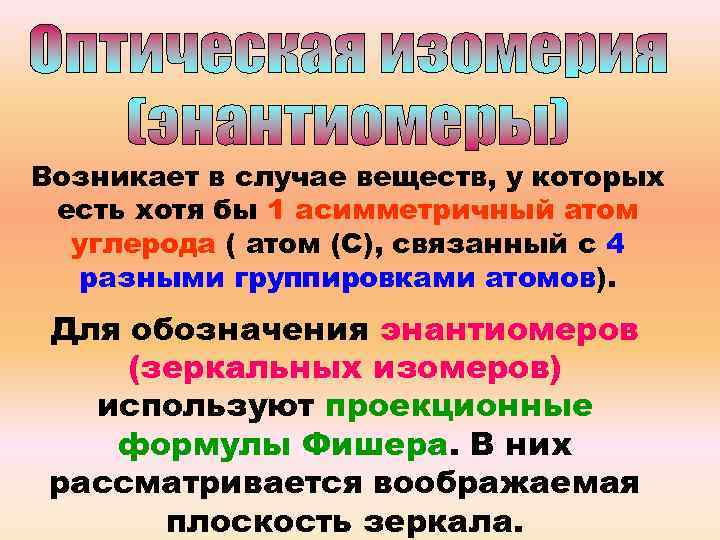 Оптическая изомерия (энантиомеры)

Возникает в случае веществ, у которых есть хотя бы 1 асимметричный атом углерода ( атом (С), связанный с 4 разными группировками атомов).

Для обозначения энантиомеров (зеркальных изомеров) используют проекционные формулы Фишера. В них рассматривается воображаемая плоскость зеркала.